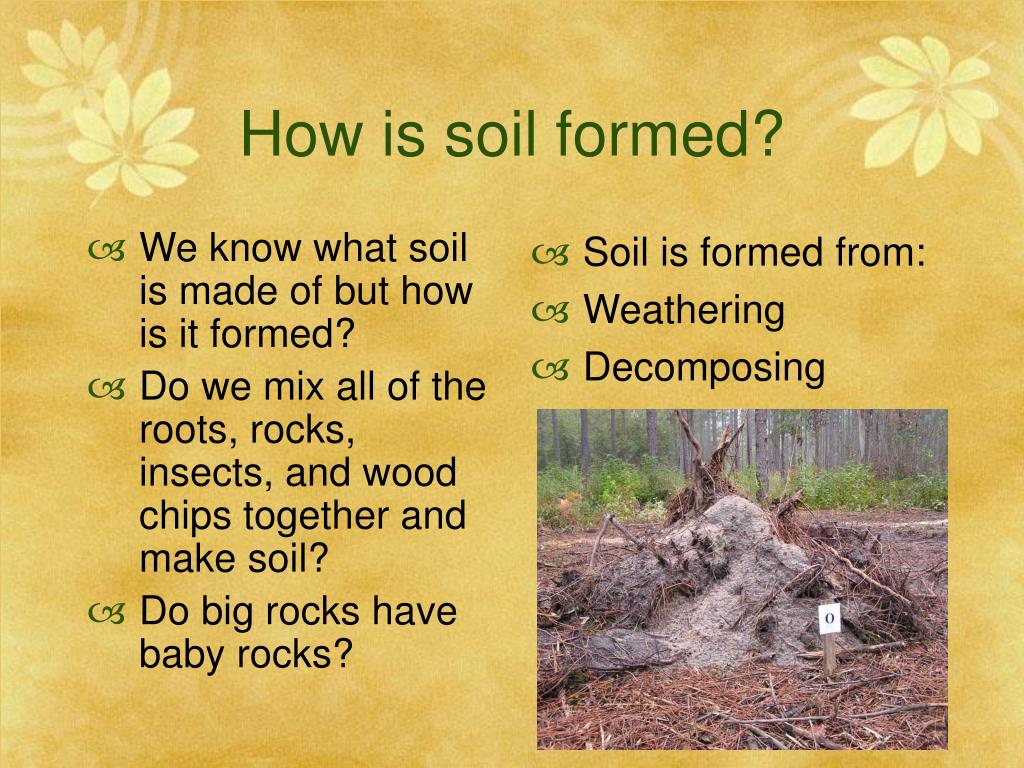 How is soil formed?

We know what soil is made of but how is it formed?

Do we mix all of the roots, rocks, insects, and wood chips together and make soil?

Do big rocks have baby rocks?

Soil is formed from:

Weathering

Decomposing

0